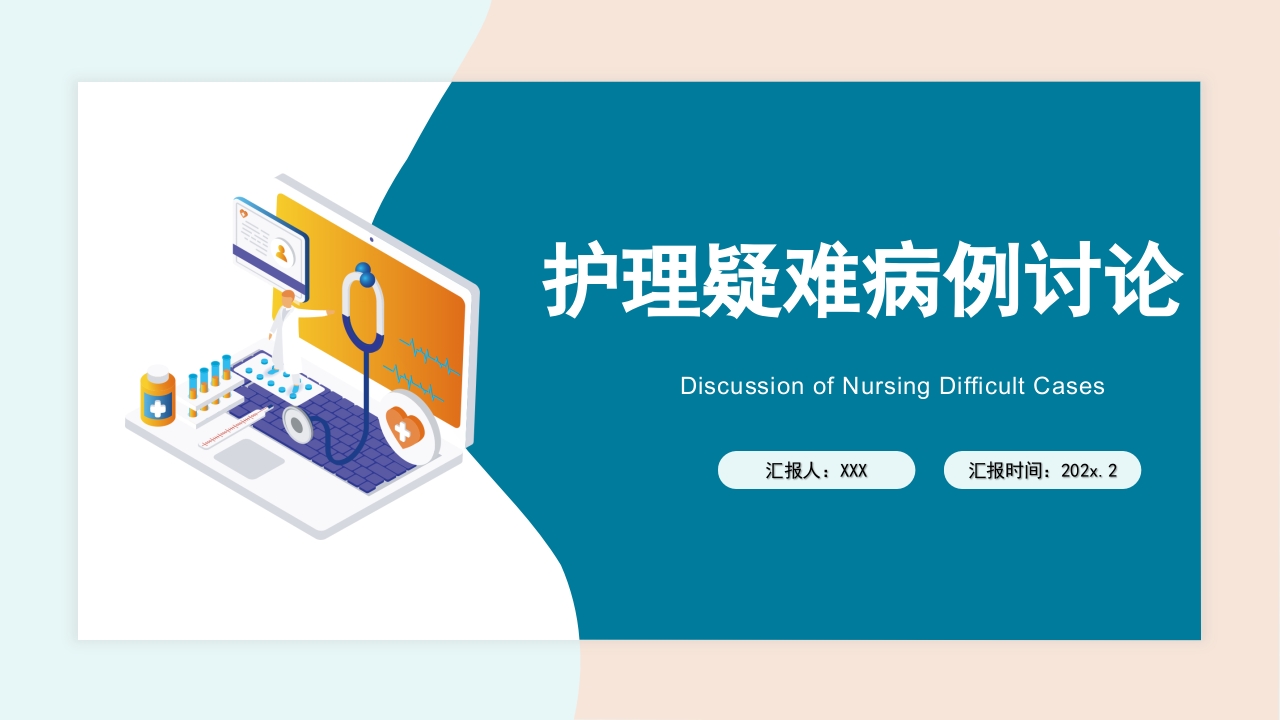 护理疑难病例讨论

Discussion of Nursing Difficult Cases

汇报人：XXX

汇报时间：202x.2